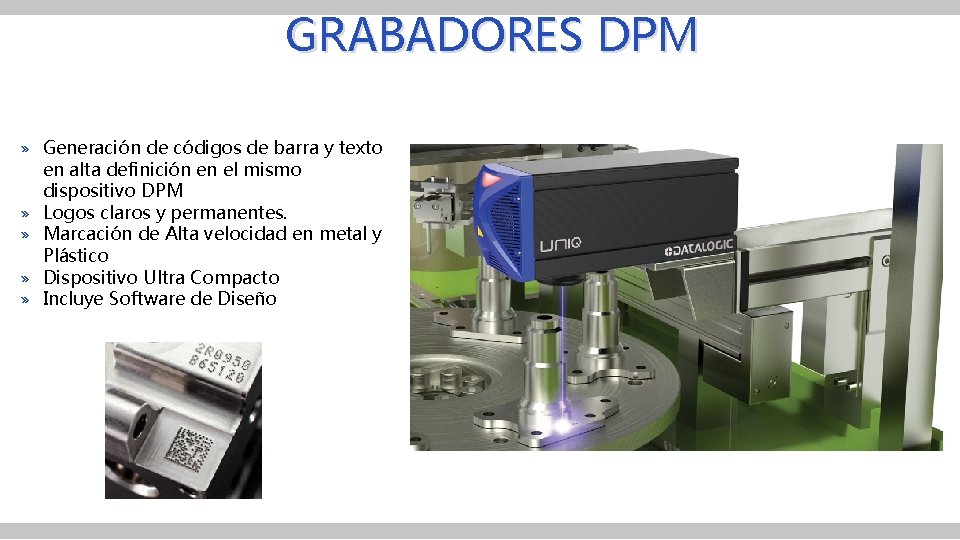 GRABADORES DPM

» Generación de códigos de barra y texto en alta definición en el mismo dispositivo DPM
» Logos claros y permanentes.
» Marcación de Alta velocidad en metal y Plástico
» Dispositivo Ultra Compacto
» Incluye Software de Diseño

2R0950
865120

UNIQ
DATALOGIC